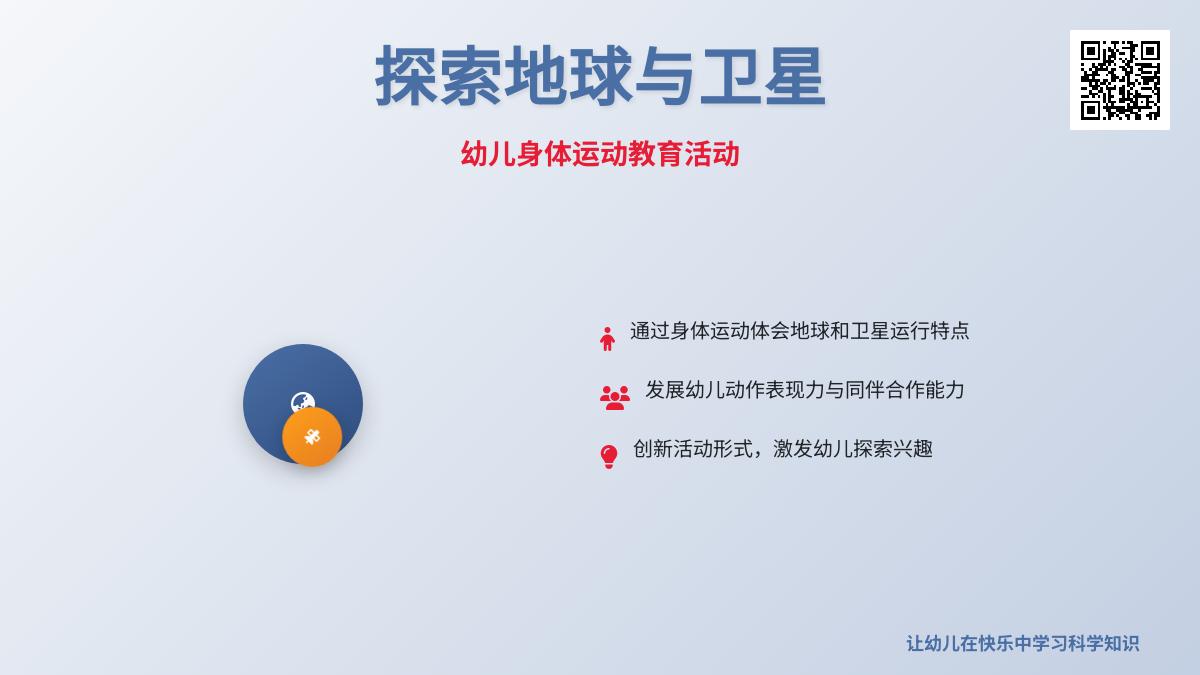 探索地球与卫星

幼儿身体运动教育活动

通过身体运动体会地球和卫星运行特点

发展幼儿动作表现力与同伴合作能力

创新活动形式，激发幼儿探索兴趣

让幼儿在快乐中学习科学知识